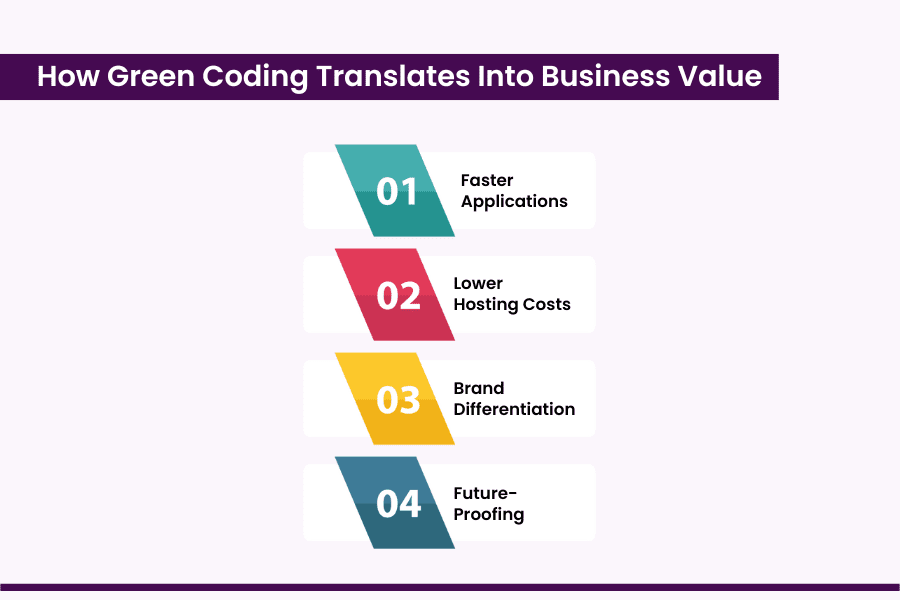 How Green Coding Translates Into Business Value

01 Faster Applications

02 Lower Hosting Costs

03 Brand Differentiation

04 Future-Proofing